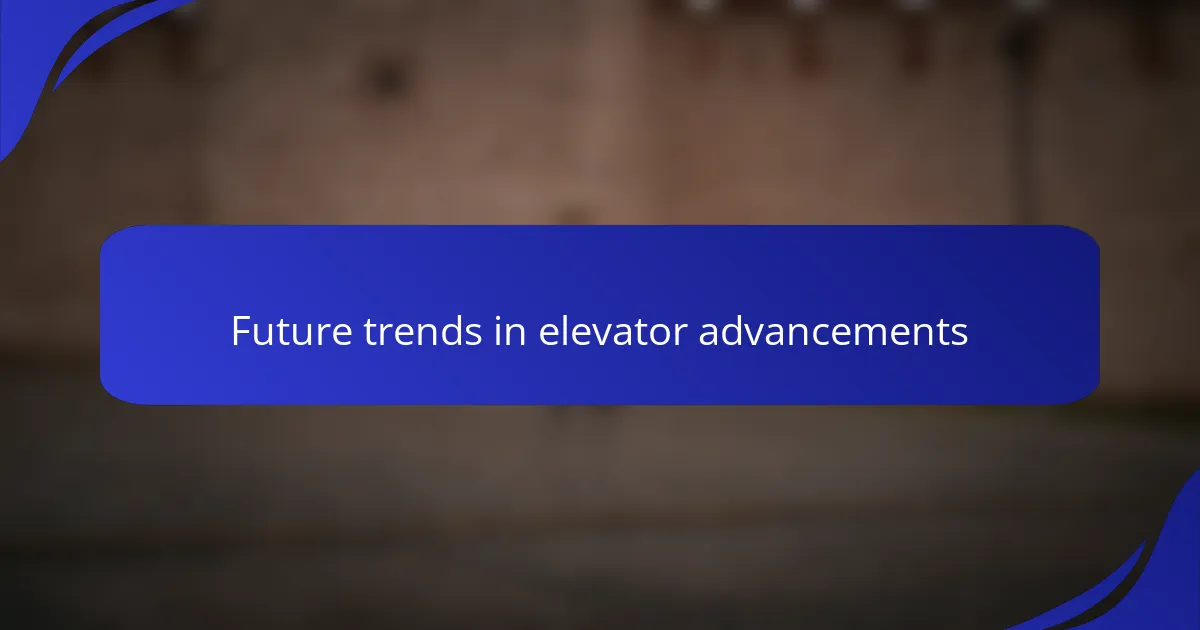 Future trends in elevator advancements